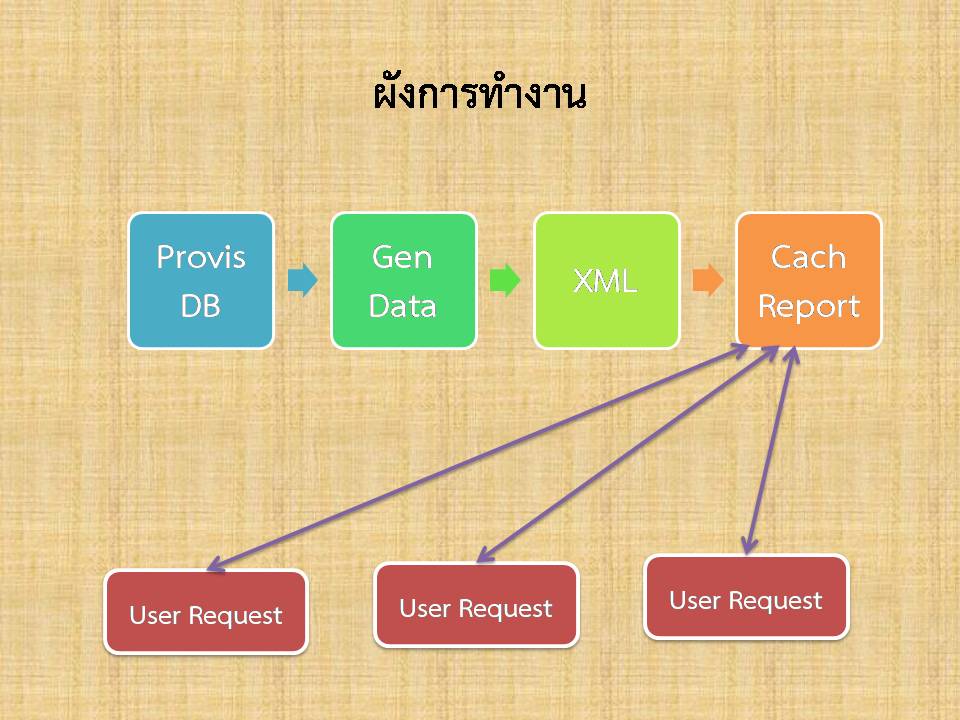 ผังการทำงาน

Provis DB

Gen Data

XML

Cach Report

User Request

User Request

User Request